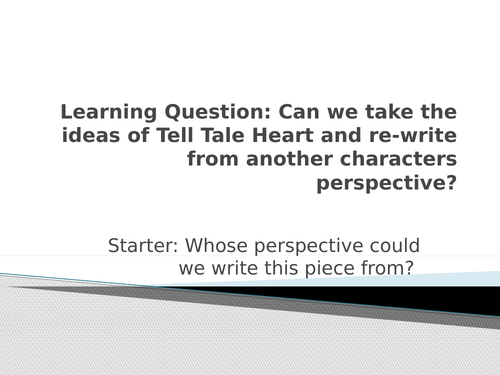 Learning Question: Can we take the ideas of Tell Tale Heart and re-write from another characters perspective?

Starter: Whose perspective could we write this piece from?